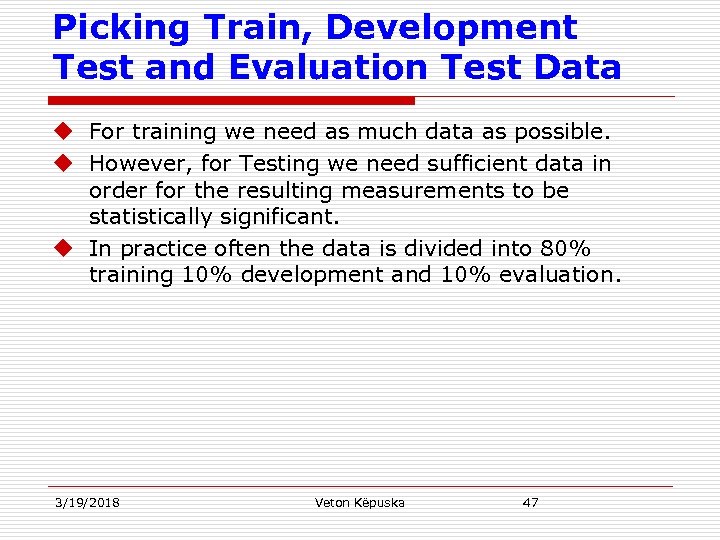 Picking Train, Development Test and Evaluation Test Data

◆ For training we need as much data as possible.
◆ However, for Testing we need sufficient data in order for the resulting measurements to be statistically significant.
◆ In practice often the data is divided into 80% training 10% development and 10% evaluation.

3/19/2018 Veton Këpuska 47